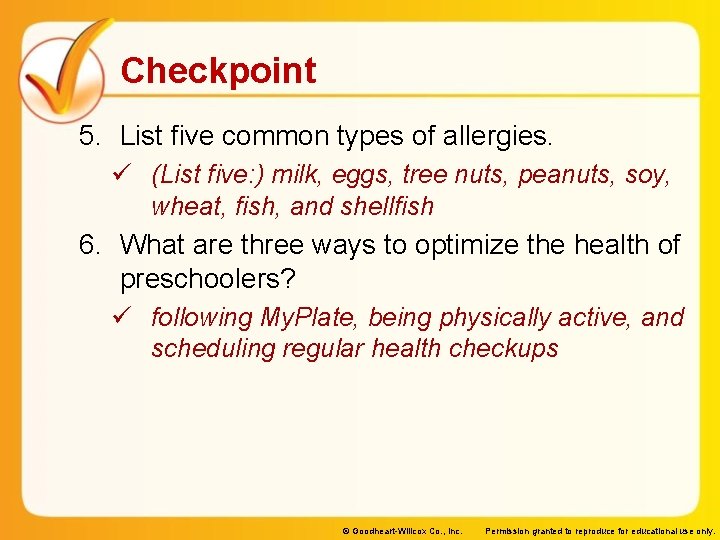 Checkpoint

5. List five common types of allergies.

✓ (List five:) milk, eggs, tree nuts, peanuts, soy, wheat, fish, and shellfish

6. What are three ways to optimize the health of preschoolers?

✓ following MyPlate, being physically active, and scheduling regular health checkups

© Goodheart-Willcox Co., Inc. Permission granted to reproduce for educational use only.